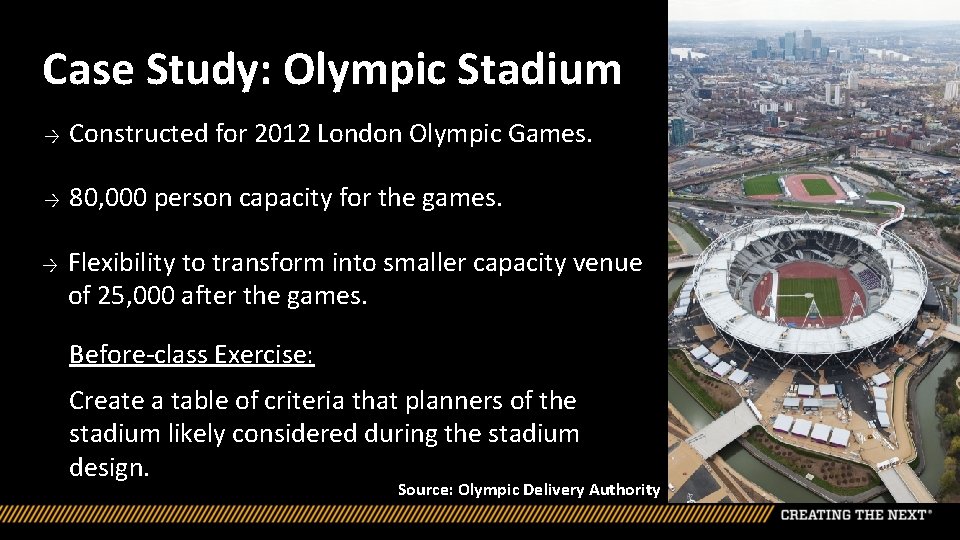 Case Study: Olympic Stadium

→ Constructed for 2012 London Olympic Games.

→ 80,000 person capacity for the games.

→ Flexibility to transform into smaller capacity venue of 25,000 after the games.

Before-class Exercise:

Create a table of criteria that planners of the stadium likely considered during the stadium design.

Source: Olympic Delivery Authority

CREATING THE NEXT®